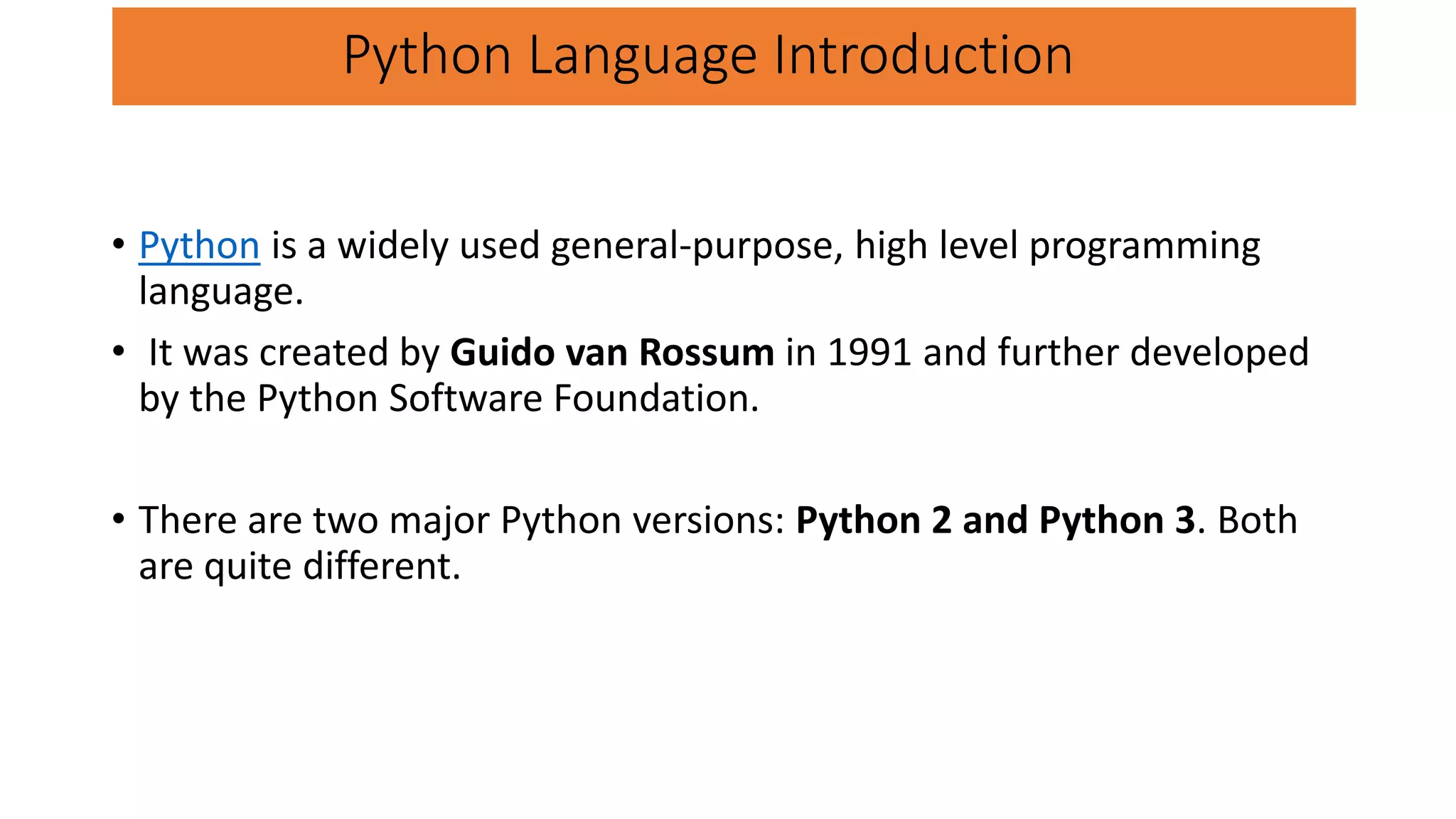 Python Language Introduction

• Python is a widely used general-purpose, high level programming language.

• It was created by Guido van Rossum in 1991 and further developed by the Python Software Foundation.

• There are two major Python versions: Python 2 and Python 3. Both are quite different.